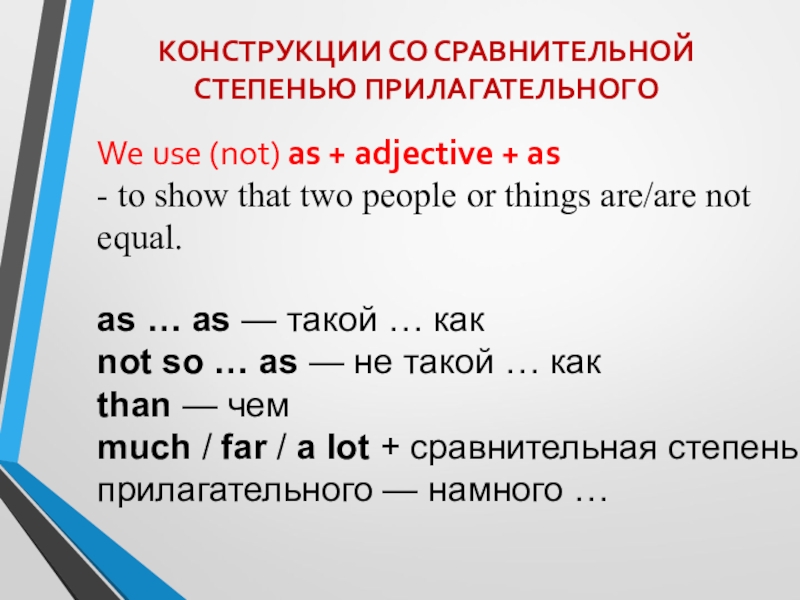 КОНСТРУКЦИИ СО СРАВНИТЕЛЬНОЙ СТЕПЕНЬЮ ПРИЛАГАТЕЛЬНОГО

We use (not) as + adjective + as
- to show that two people or things are/are not equal.

as … as — такой … как
not so … as — не такой … как
than — чем
much / far / a lot + сравнительная степень прилагательного — намного …